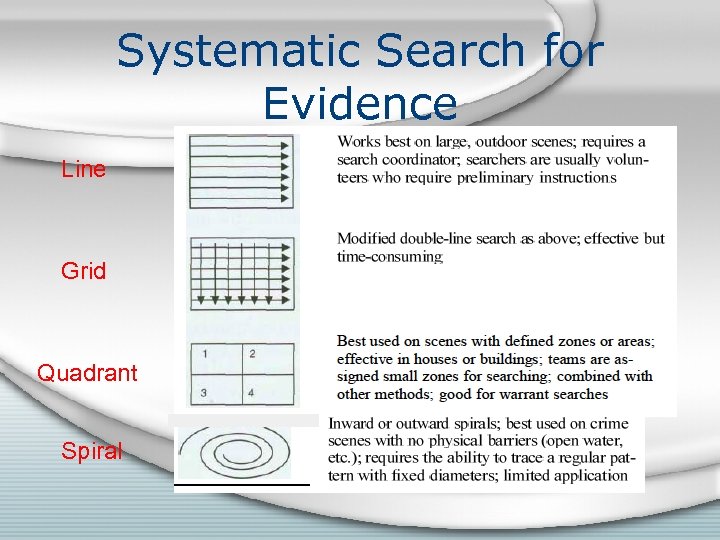 Systematic Search for Evidence

Line

Works best on large, outdoor scenes; requires a search coordinator; searchers are usually volunteers who require preliminary instructions

Grid

Modified double-line search as above; effective but time-consuming

Quadrant

1 2
3 4

Best used on scenes with defined zones or areas; effective in houses or buildings; teams are assigned small zones for searching; combined with other methods; good for warrant searches

Spiral

Inward or outward spirals; best used on crime scenes with no physical barriers (open water, etc.); requires the ability to trace a regular pattern with fixed diameters; limited application